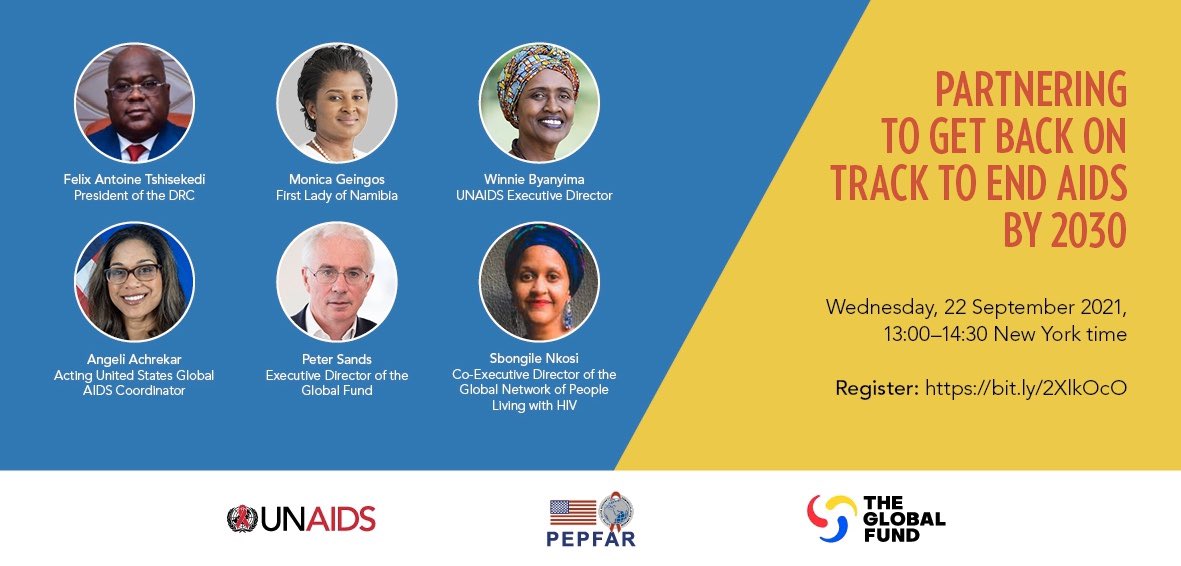 Felix Antoine Tshisekedi
President of the DRC

Monica Geingos
First Lady of Namibia

Winnie Byanyima
UNAIDS Executive Director

Angeli Achrekar
Acting United States Global AIDS Coordinator

Peter Sands
Executive Director of the Global Fund

Sbongile Nkosi
Co-Executive Director of the Global Network of People Living with HIV

PARTNERING TO GET BACK ON TRACK TO END AIDS BY 2030

Wednesday, 22 September 2021, 13:00–14:30 New York time

Register: https://bit.ly/2XlkOcO

UNAIDS

PEPFAR

THE GLOBAL FUND